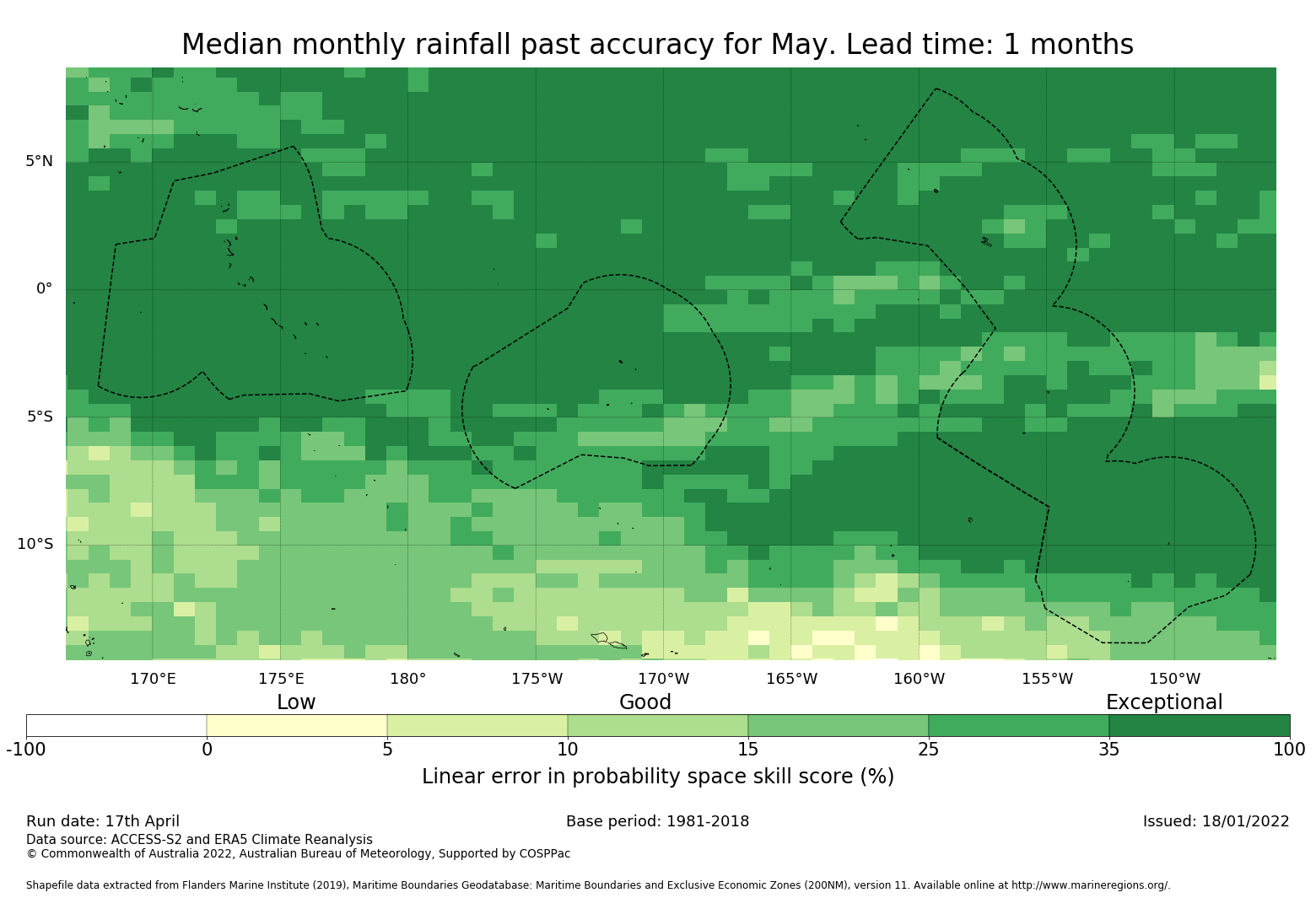 Median monthly rainfall past accuracy for May. Lead time: 1 months

5°N
0°
5°S
10°S

170°E 175°E 180° 175°W 170°W 165°W 160°W 155°W 150°W

Low Good Exceptional

-100 0 5 10 15 25 35 100

Linear error in probability space skill score (%)

Run date: 17th April
Base period: 1981-2018
Issued: 18/01/2022
Data source: ACCESS-S2 and ERA5 Climate Reanalysis
© Commonwealth of Australia 2022, Australian Bureau of Meteorology, Supported by COSPPac

Shapefile data extracted from Flanders Marine Institute (2019), Maritime Boundaries Geodatabase: Maritime Boundaries and Exclusive Economic Zones (200NM), version 11. Available online at http://www.marineregions.org/.